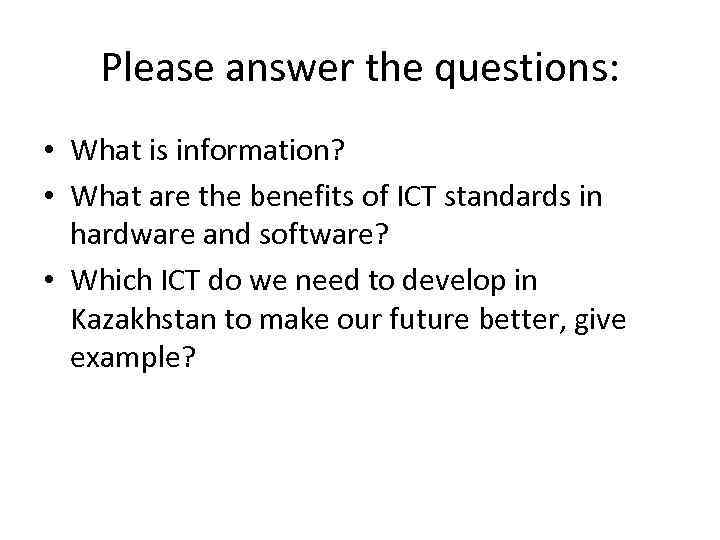 Please answer the questions:

• What is information?
• What are the benefits of ICT standards in hardware and software?
• Which ICT do we need to develop in Kazakhstan to make our future better, give example?